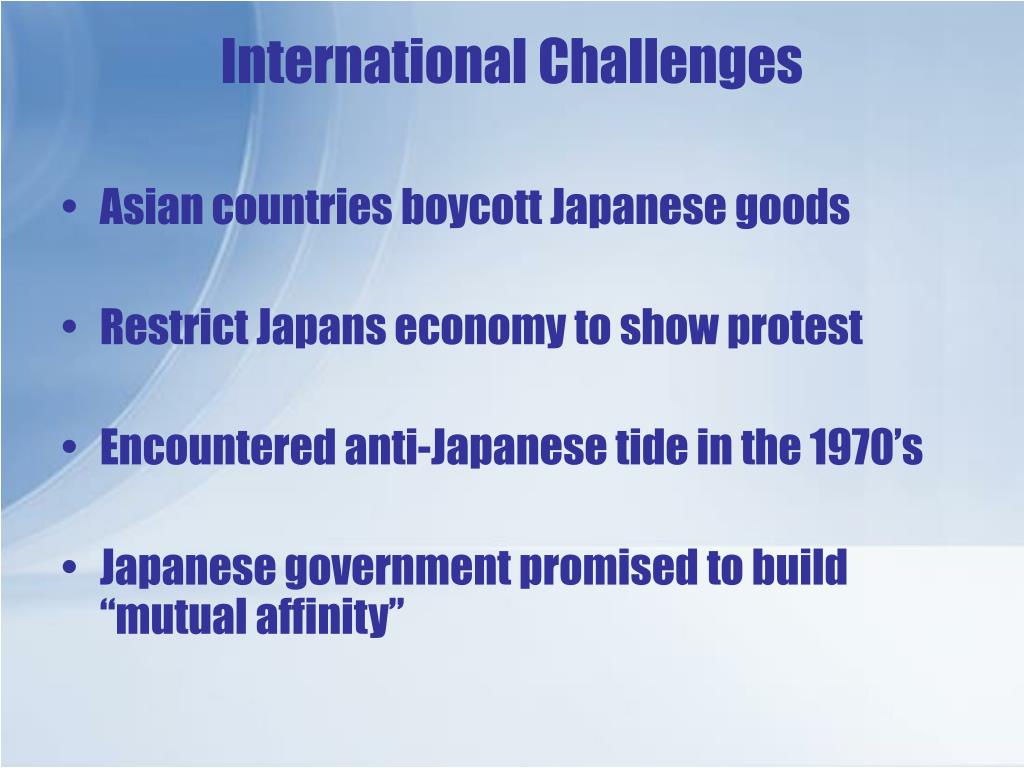 International Challenges

• Asian countries boycott Japanese goods

• Restrict Japans economy to show protest

• Encountered anti-Japanese tide in the 1970’s

• Japanese government promised to build “mutual affinity”